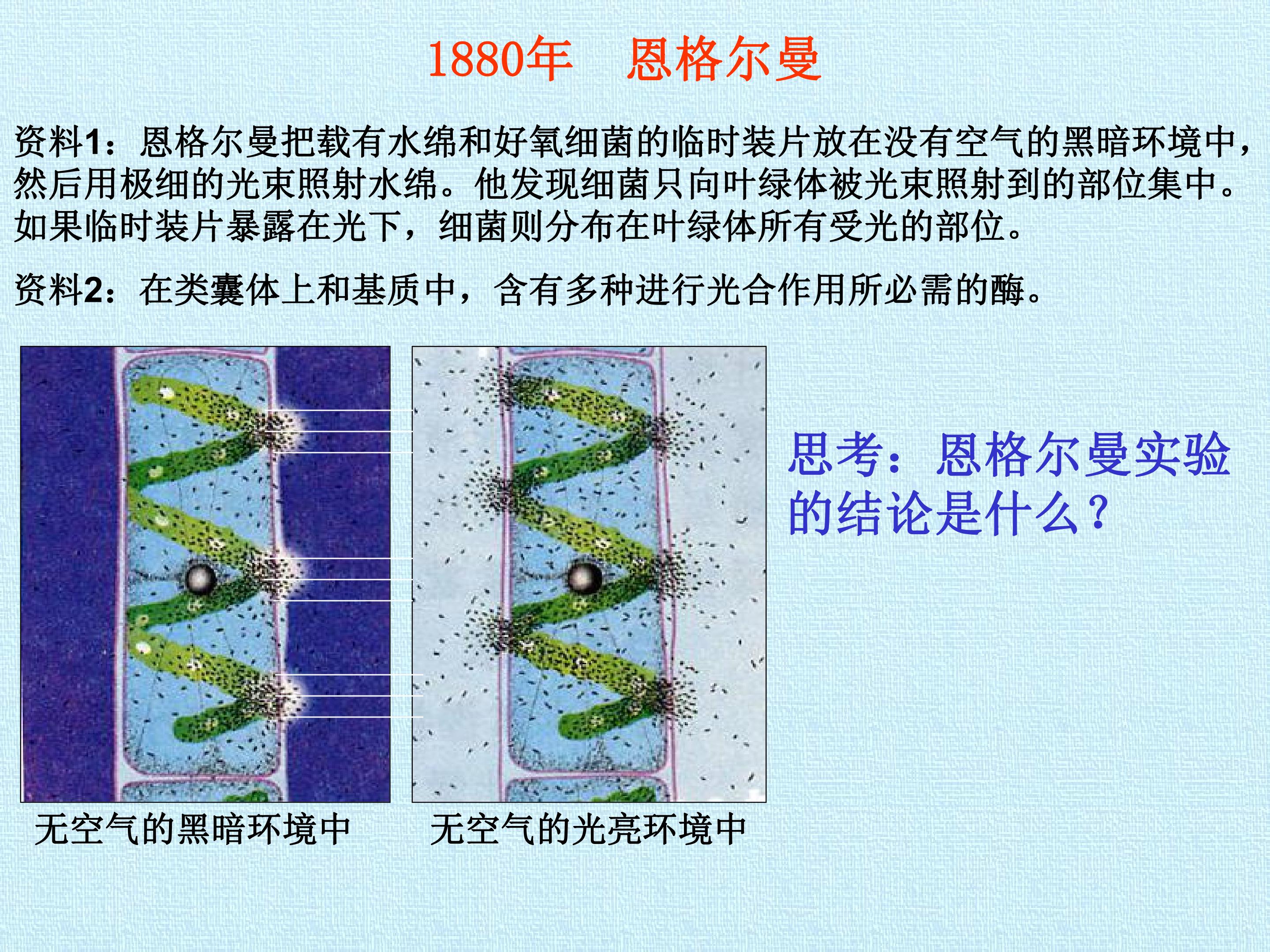 1880年　恩格尔曼

资料1：恩格尔曼把载有水绵和好氧细菌的临时装片放在没有空气的黑暗环境中，然后用极细的光束照射水绵。他发现细菌只向叶绿体被光束照射到的部位集中。如果临时装片暴露在光下，细菌则分布在叶绿体所有受光的部位。

资料2：在类囊体上和基质中，含有多种进行光合作用所必需的酶。

思考：恩格尔曼实验的结论是什么？

无空气的黑暗环境中

无空气的光亮环境中